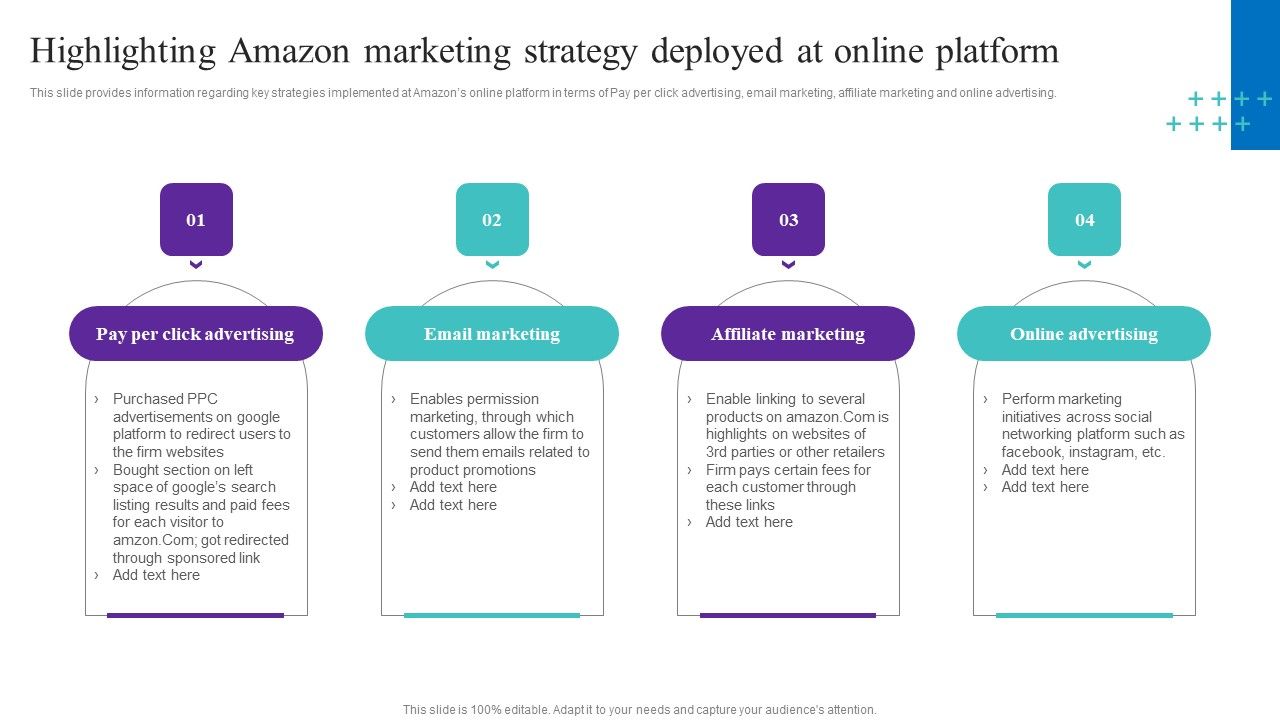 Highlighting Amazon marketing strategy deployed at online platform

This slide provides information regarding key strategies implemented at Amazon's online platform in terms of Pay per click advertising, email marketing, affiliate marketing and online advertising.

01

Pay per click advertising

› Purchased PPC advertisements on google platform to redirect users to the firm websites
› Bought section on left space of google's search listing results and paid fees for each visitor to amzon.Com; got redirected through sponsored link
› Add text here

02

Email marketing

› Enables permission marketing, through which customers allow the firm to send them emails related to product promotions
› Add text here
› Add text here

03

Affiliate marketing

› Enable linking to several products on amazon.Com is highlights on websites of 3rd parties or other retailers
› Firm pays certain fees for each customer through these links
› Add text here

04

Online advertising

› Perform marketing initiatives across social networking platform such as facebook, instagram, etc.
› Add text here
› Add text here

This slide is 100% editable. Adapt it to your needs and capture your audience's attention.